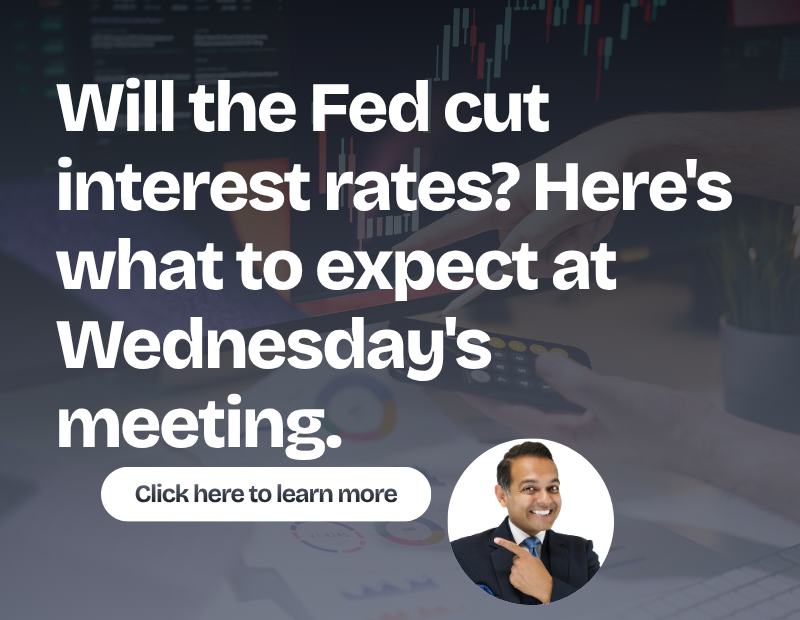 Will the Fed cut interest rates? Here's what to expect at Wednesday's meeting.

Click here to learn more